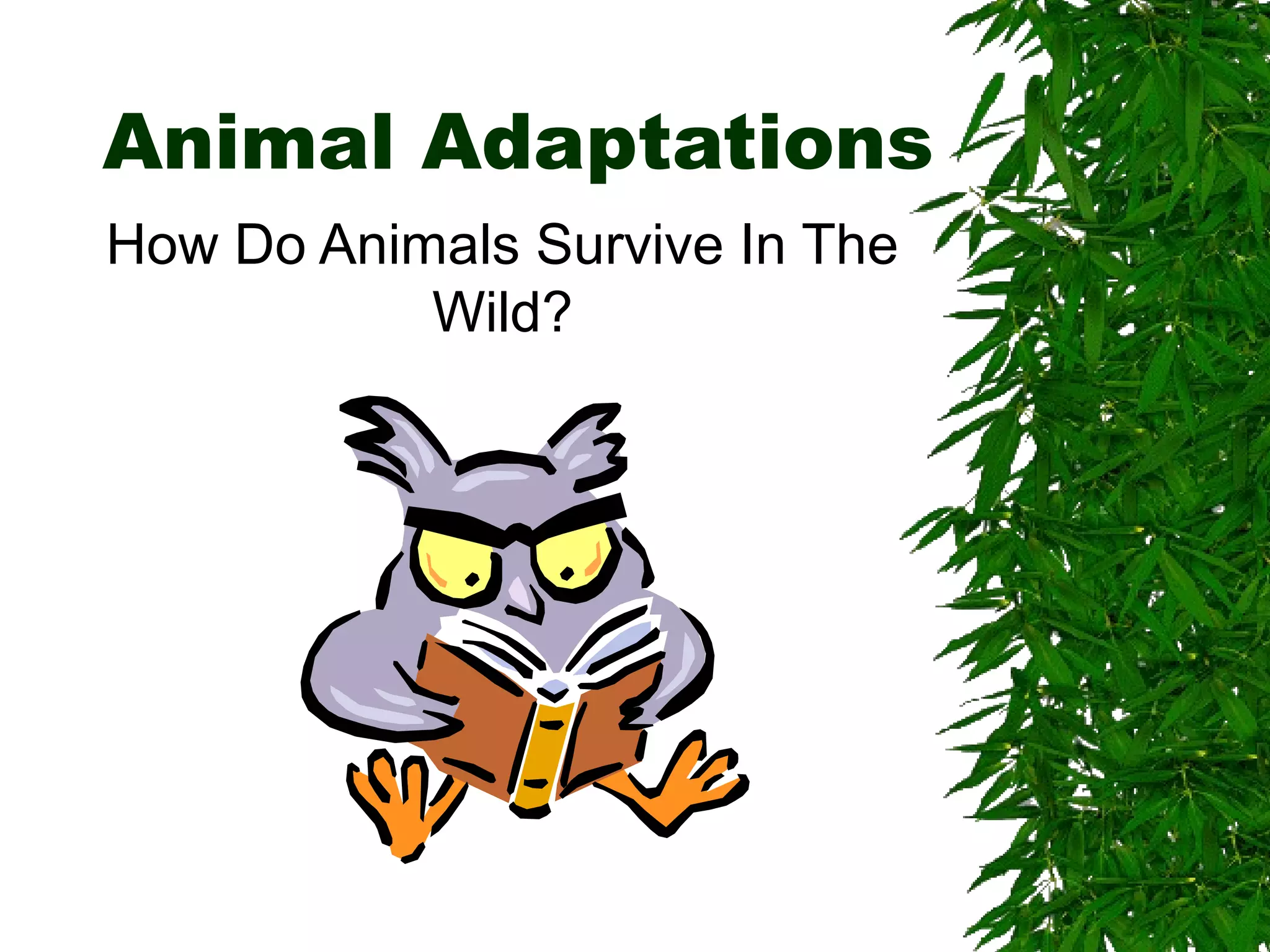 Animal Adaptations

How Do Animals Survive In The Wild?